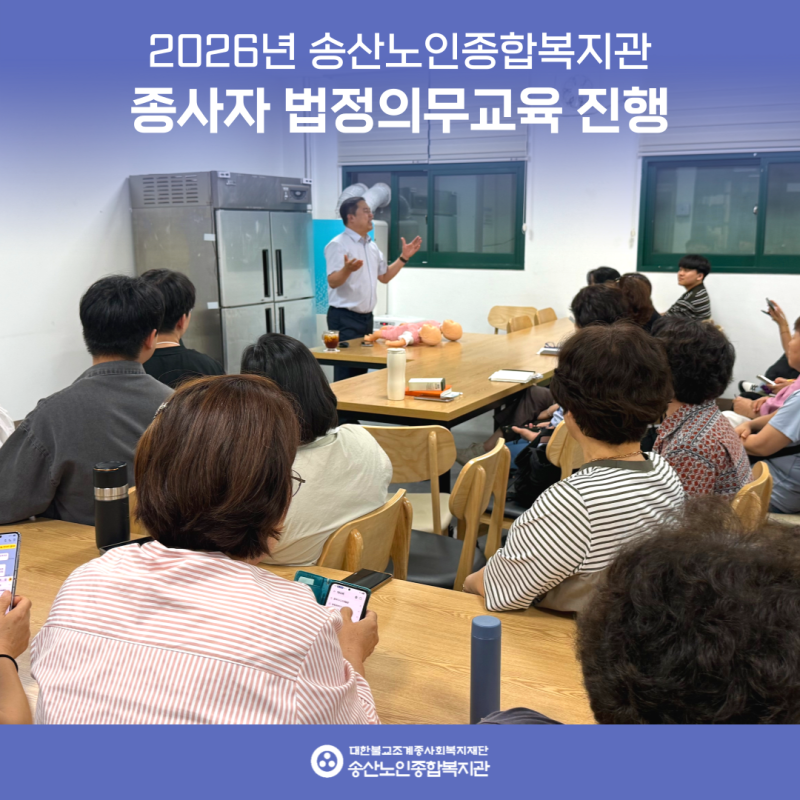 2026년 송산노인종합복지관
종사자 법정의무교육 진행

대한불교조계종사회복지재단
송산노인종합복지관